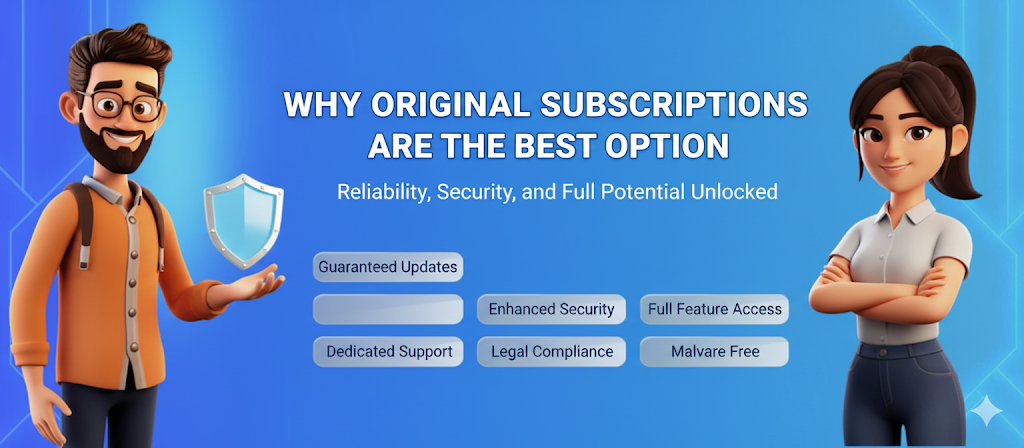 WHY ORIGINAL SUBSCRIPTIONS ARE THE BEST OPTION

Reliability, Security, and Full Potential Unlocked

Guaranteed Updates

Enhanced Security

Full Feature Access

Dedicated Support

Legal Compliance

Malvare Free